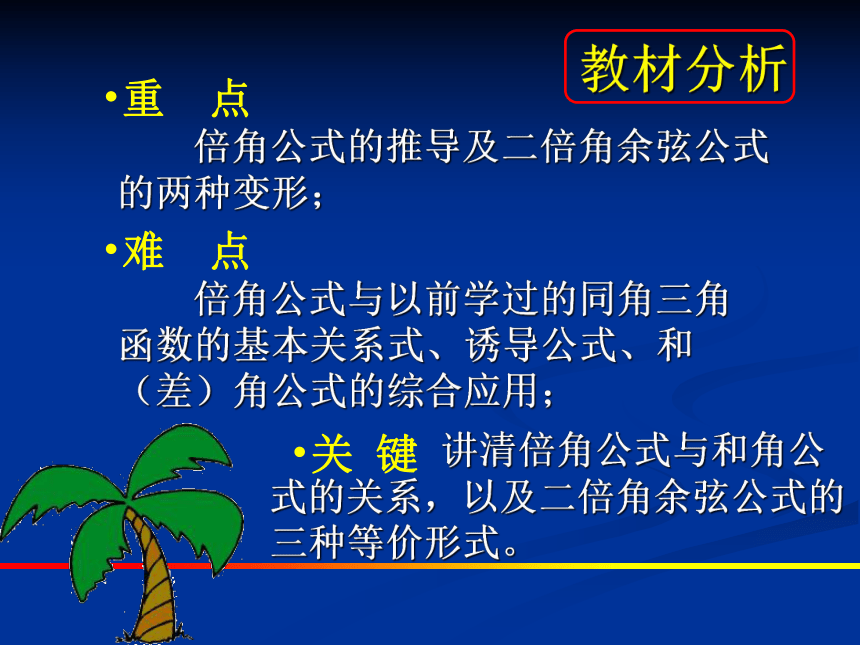 教材分析

•重　点

倍角公式的推导及二倍角余弦公式的两种变形；

•难　点

倍角公式与以前学过的同角三角函数的基本关系式、诱导公式、和（差）角公式的综合应用；

•关 键 讲清倍角公式与和角公式的关系，以及二倍角余弦公式的三种等价形式。